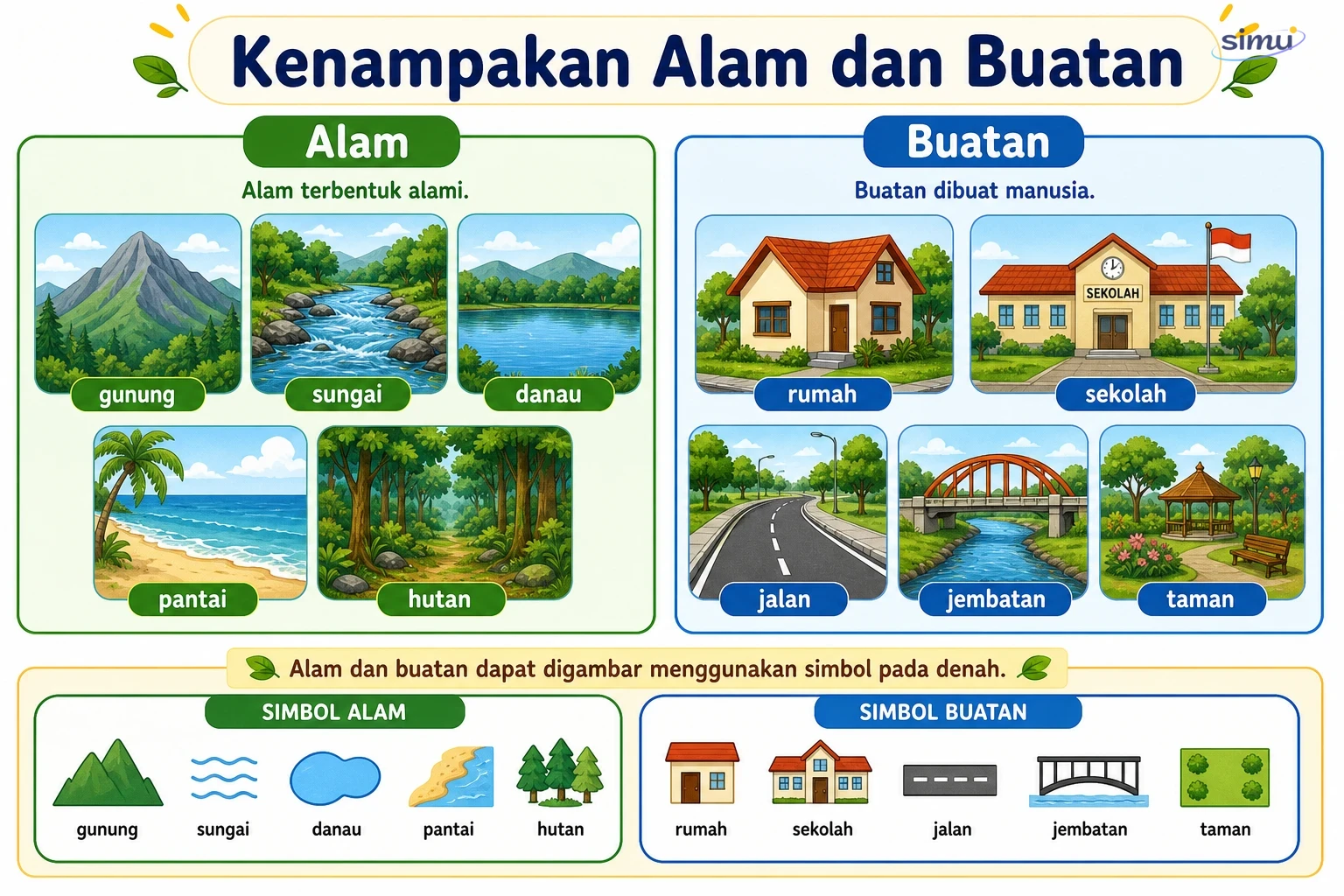 Kenampakan Alam dan Buatan

simu

Alam

Alam terbentuk alami.

gunung

sungai

danau

pantai

hutan

Buatan

Buatan dibuat manusia.

SEKOLAH

rumah

sekolah

jalan

jembatan

taman

Alam dan buatan dapat digambar menggunakan simbol pada denah.

SIMBOL ALAM

gunung

sungai

danau

pantai

hutan

SIMBOL BUATAN

rumah

sekolah

jalan

jembatan

taman